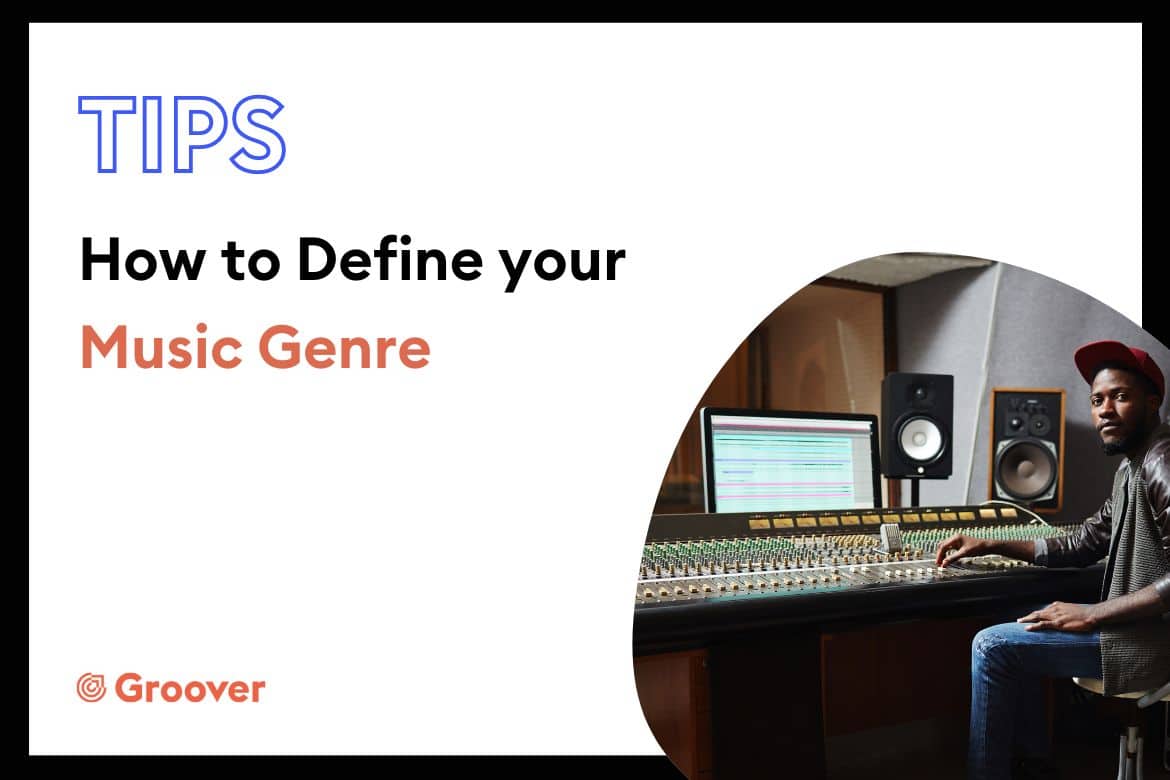 TIPS

How to Define your Music Genre

Groover